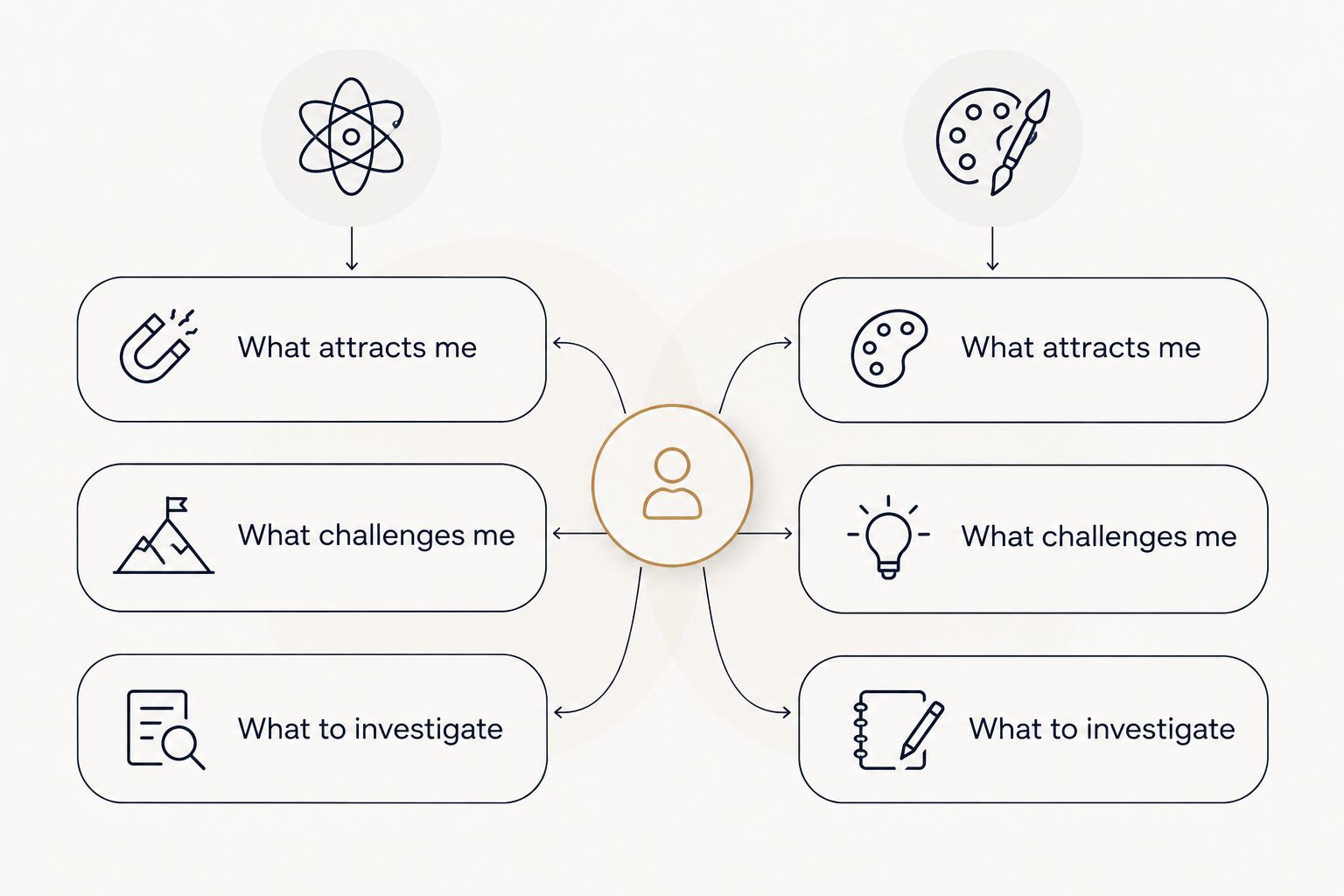 What attracts me

What challenges me

What to investigate

What attracts me

What challenges me

What to investigate